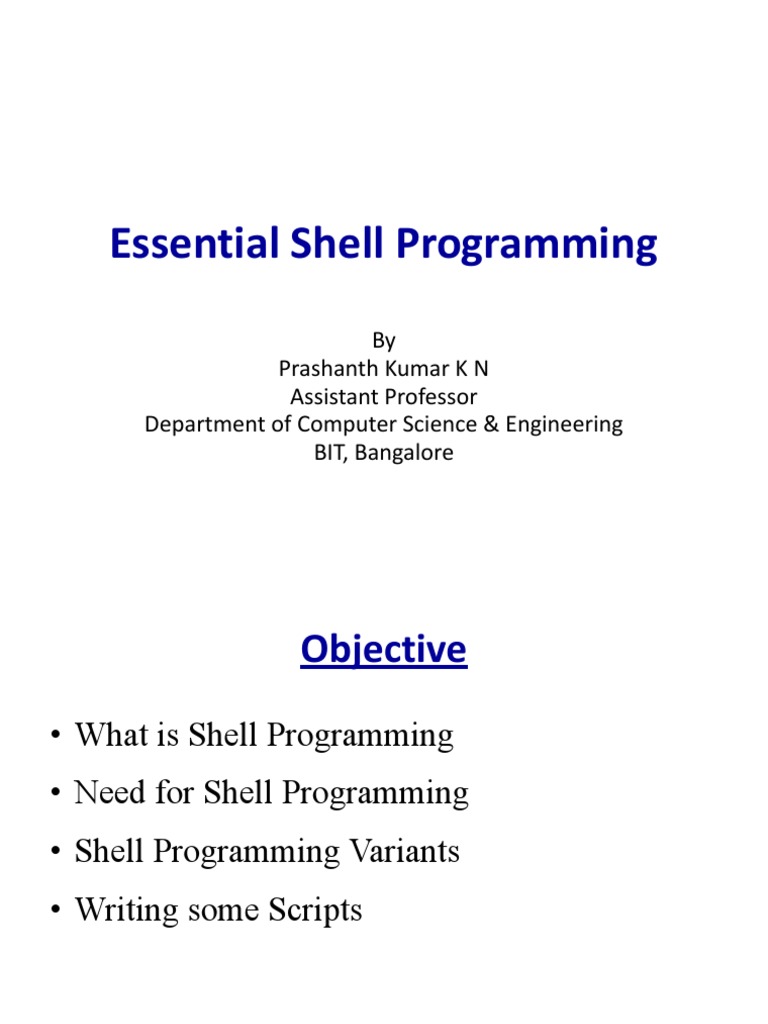 Essential Shell Programming

By
Prashanth Kumar K N
Assistant Professor
Department of Computer Science & Engineering
BIT, Bangalore

Objective

• What is Shell Programming
• Need for Shell Programming
• Shell Programming Variants
• Writing some Scripts